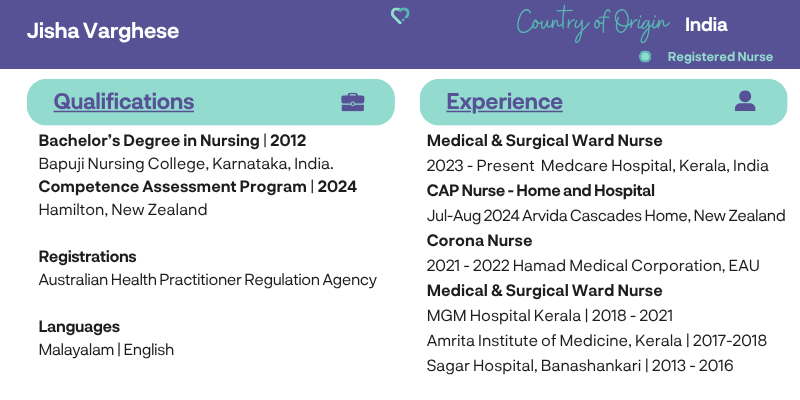 Jisha Varghese

Country of Origin India

Registered Nurse

Qualifications

Bachelor's Degree in Nursing | 2012
Bapuji Nursing College, Karnataka, India.
Competence Assessment Program | 2024
Hamilton, New Zealand

Registrations
Australian Health Practitioner Regulation Agency

Languages
Malayalam | English

Experience

Medical & Surgical Ward Nurse
2023 - Present Medcare Hospital, Kerala, India
CAP Nurse - Home and Hospital
Jul-Aug 2024 Arvida Cascades Home, New Zealand
Corona Nurse
2021 - 2022 Hamad Medical Corporation, EAU
Medical & Surgical Ward Nurse
MGM Hospital Kerala | 2018 - 2021
Amrita Institute of Medicine, Kerala | 2017-2018
Sagar Hospital, Banashankari | 2013 - 2016